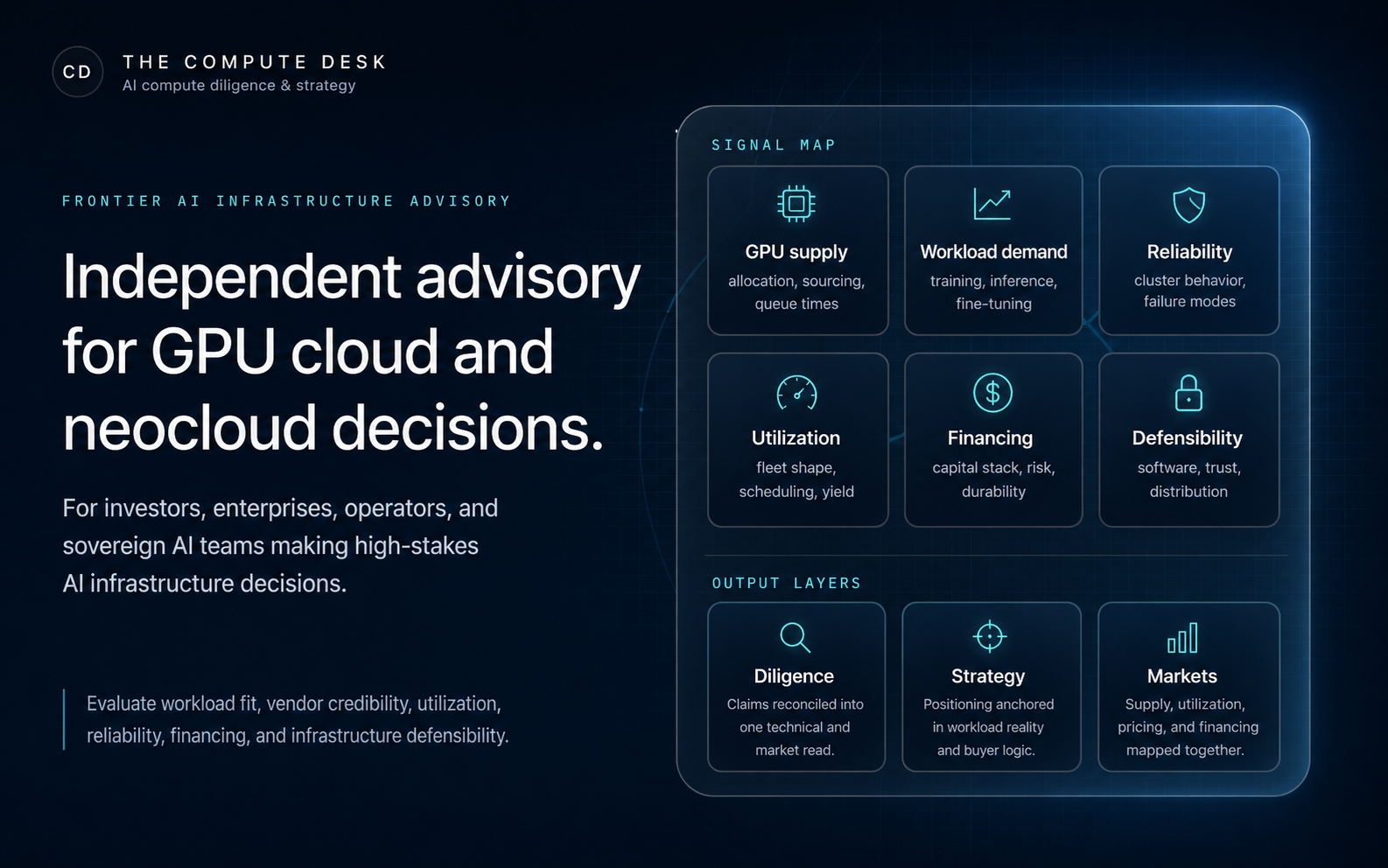 CD

THE COMPUTE DESK
AI compute diligence & strategy

FRONTIER AI INFRASTRUCTURE ADVISORY

Independent advisory for GPU cloud and neocloud decisions.

For investors, enterprises, operators, and sovereign AI teams making high-stakes AI infrastructure decisions.

Evaluate workload fit, vendor credibility, utilization, reliability, financing, and infrastructure defensibility.

SIGNAL MAP

GPU supply
allocation, sourcing, queue times

Workload demand
training, inference, fine-tuning

Reliability
cluster behavior, failure modes

Utilization
fleet shape, scheduling, yield

Financing
capital stack, risk, durability

Defensibility
software, trust, distribution

OUTPUT LAYERS

Diligence
Claims reconciled into one technical and market read.

Strategy
Positioning anchored in workload reality and buyer logic.

Markets
Supply, utilization, pricing, and financing mapped together.